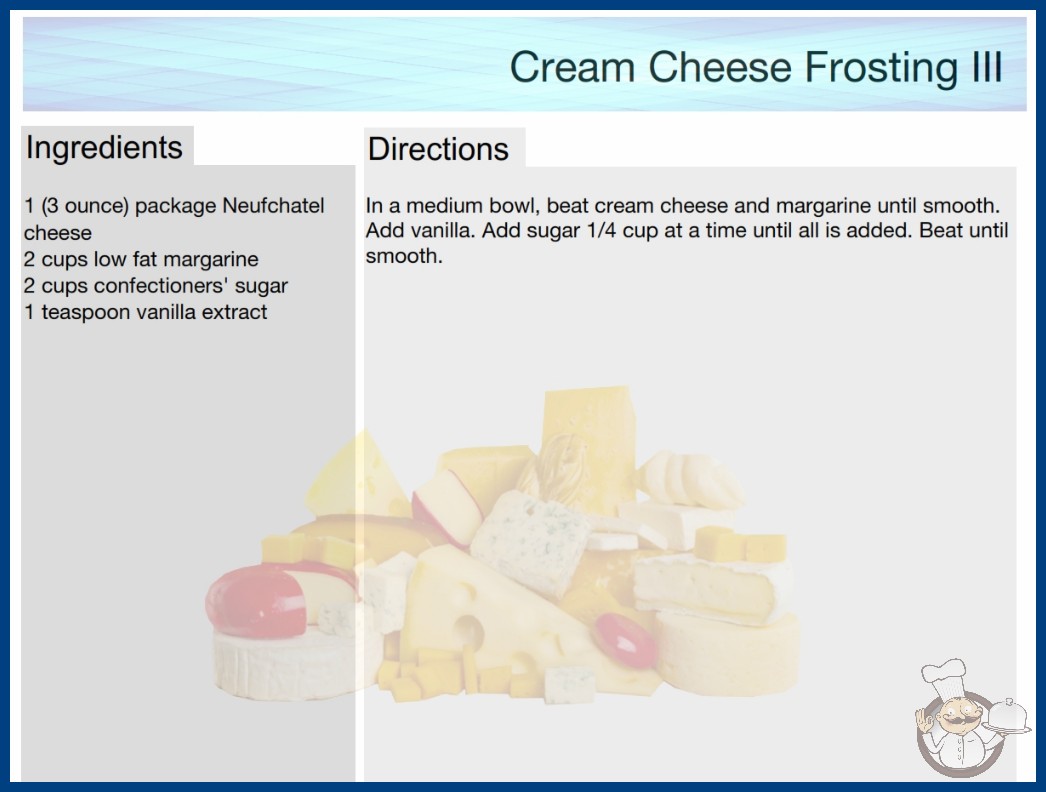 Cream Cheese Frosting III

Ingredients

1 (3 ounce) package Neufchatel cheese
2 cups low fat margarine
2 cups confectioners' sugar
1 teaspoon vanilla extract

Directions

In a medium bowl, beat cream cheese and margarine until smooth. Add vanilla. Add sugar 1/4 cup at a time until all is added. Beat until smooth.